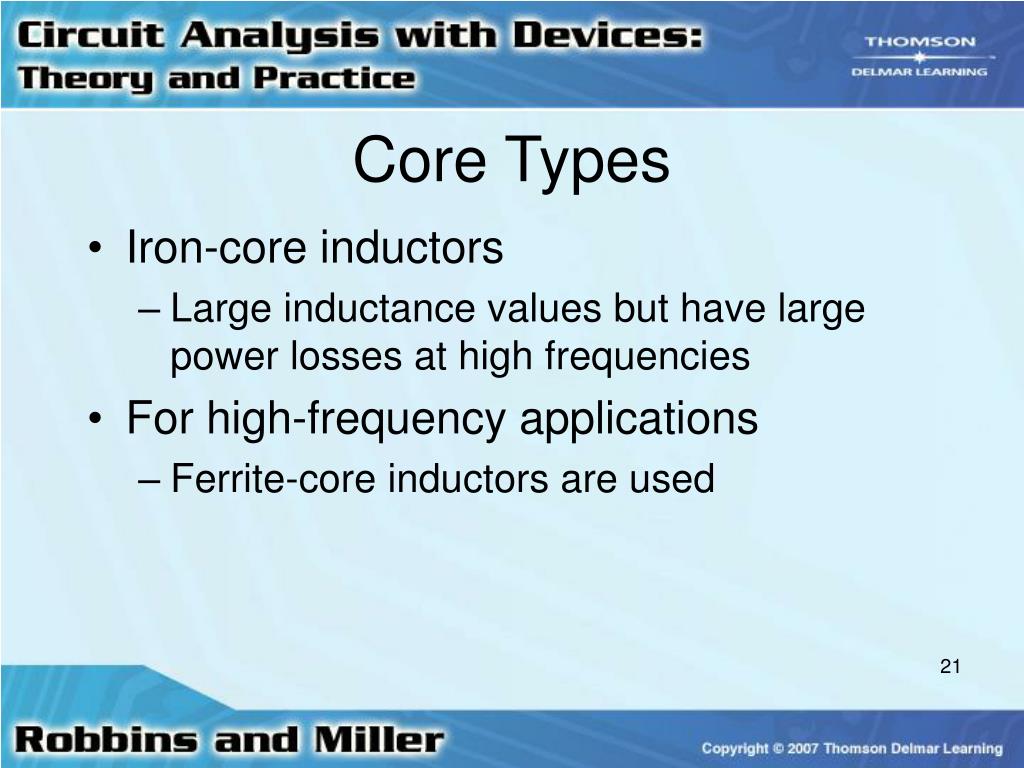 Circuit Analysis with Devices:
Theory and Practice

THOMSON
DELMAR LEARNING

Core Types

• Iron-core inductors
– Large inductance values but have large power losses at high frequencies
• For high-frequency applications
– Ferrite-core inductors are used

21

Robbins and Miller

Copyright © 2007 Thomson Delmar Learning